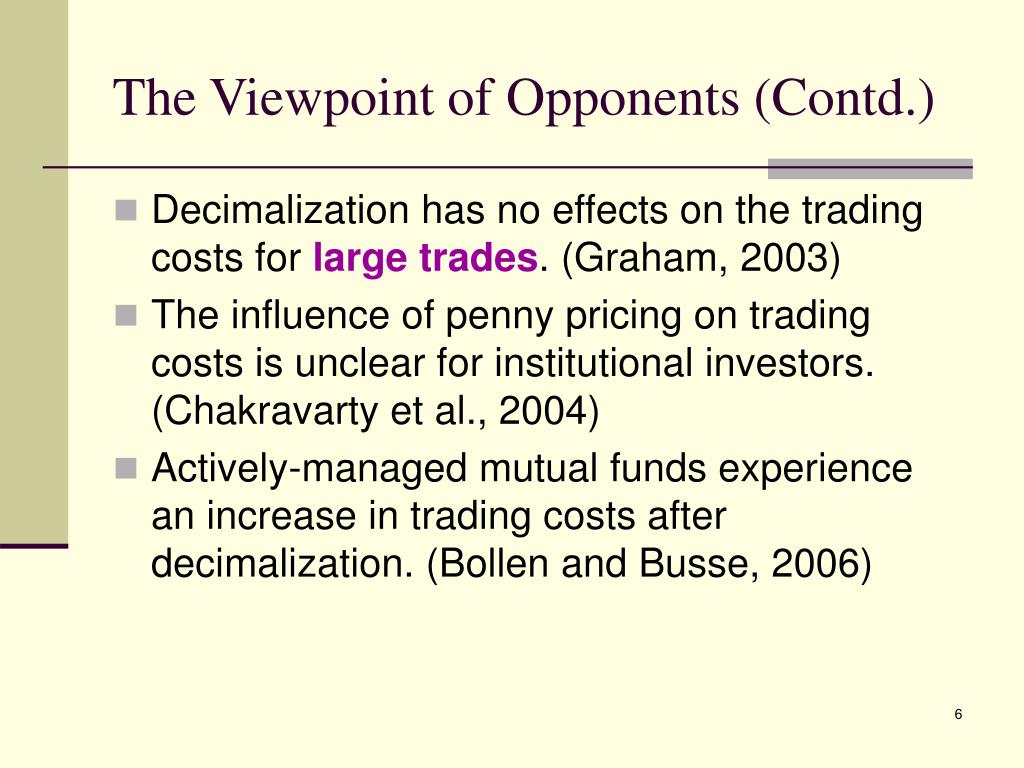 The Viewpoint of Opponents (Contd.)

Decimalization has no effects on the trading costs for large trades. (Graham, 2003)

The influence of penny pricing on trading costs is unclear for institutional investors. (Chakravarty et al., 2004)

Actively-managed mutual funds experience an increase in trading costs after decimalization. (Bollen and Busse, 2006)

6